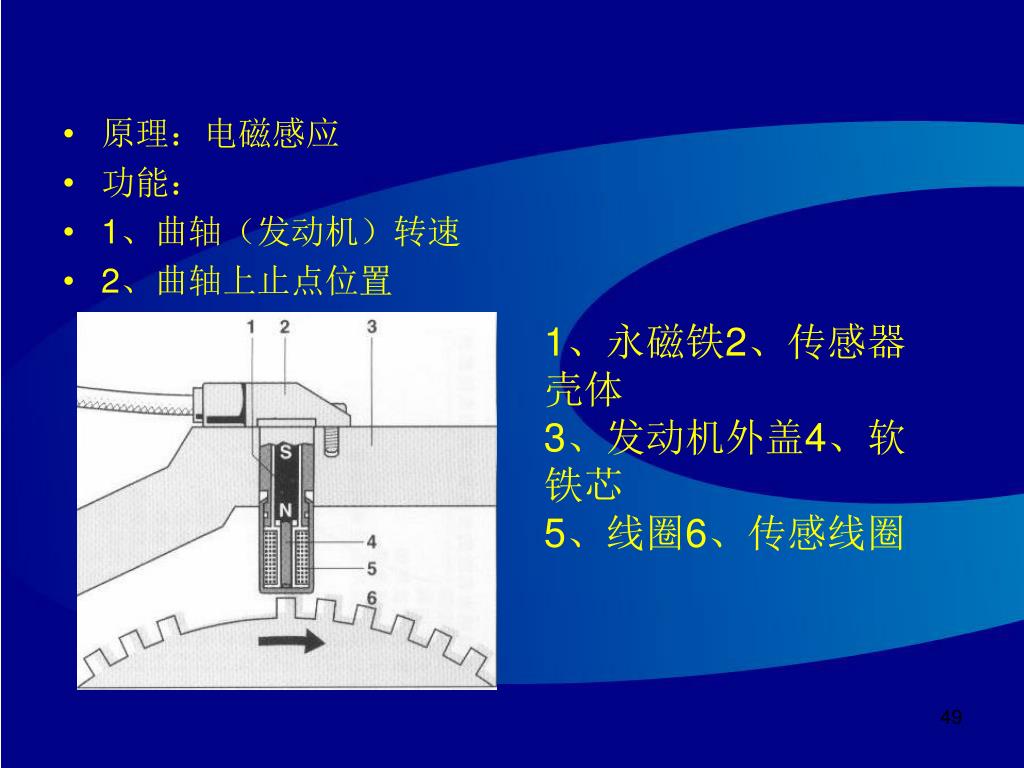 • 原理：电磁感应
• 功能：
• 1、曲轴（发动机）转速
• 2、曲轴上止点位置

1 2 3
S
N
4
5
6

1、永磁铁2、传感器壳体
3、发动机外盖4、软铁芯
5、线圈6、传感线圈

49